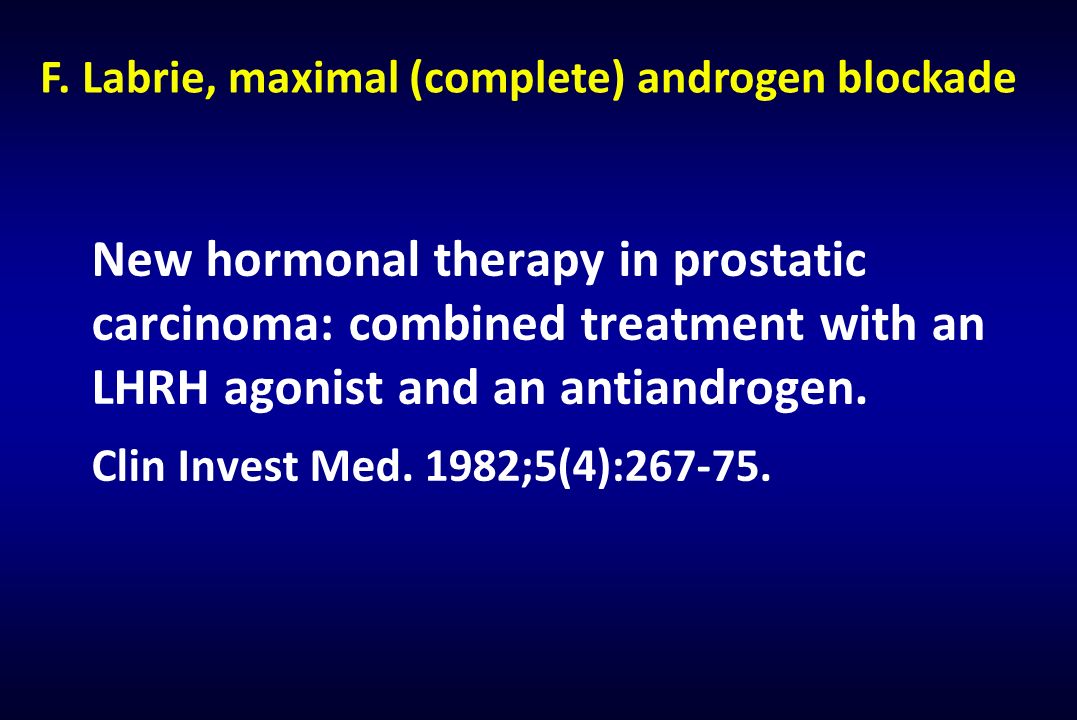 F. Labrie, maximal (complete) androgen blockade

New hormonal therapy in prostatic carcinoma: combined treatment with an LHRH agonist and an antiandrogen.

Clin Invest Med. 1982;5(4):267-75.